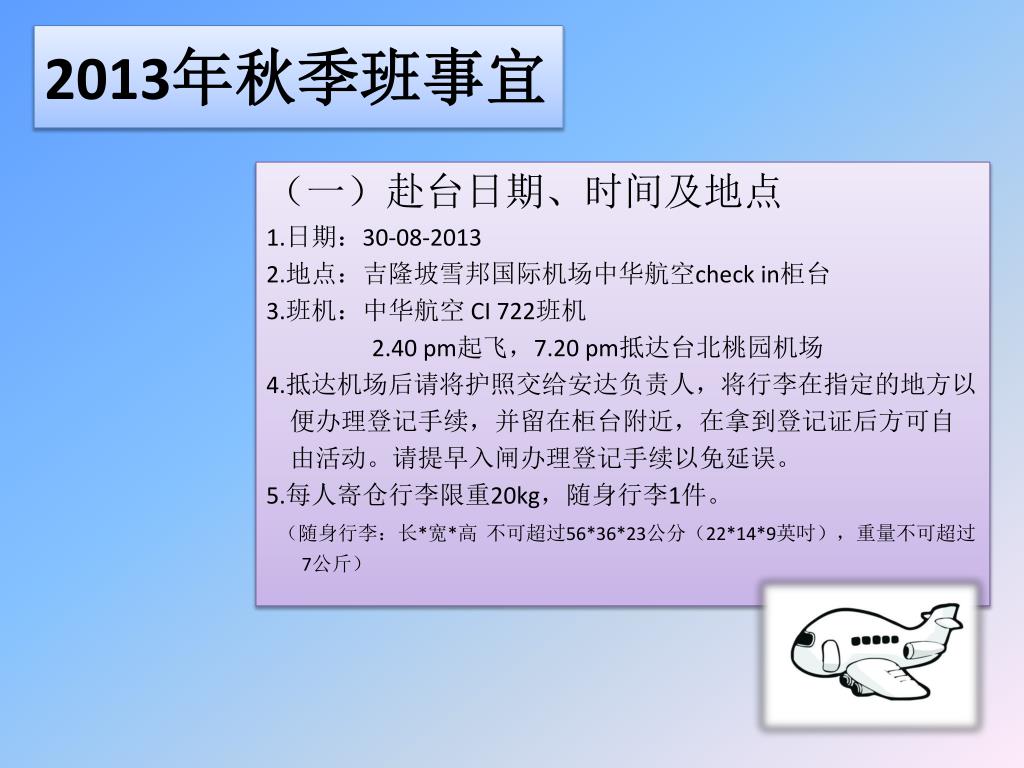 2013年秋季班事宜

（一）赴台日期、时间及地点

1.日期：30-08-2013

2.地点：吉隆坡雪邦国际机场中华航空check in柜台

3.班机：中华航空 CI 722班机

2.40 pm起飞，7.20 pm抵达台北桃园机场

4.抵达机场后请将护照交给安达负责人，将行李在指定的地方以便办理登记手续，并留在柜台附近，在拿到登记证后方可自由活动。请提早入闸办理登记手续以免延误。

5.每人寄仓行李限重20kg，随身行李1件。

（随身行李：长*宽*高 不可超过56*36*23公分（22*14*9英吋），重量不可超过7公斤）